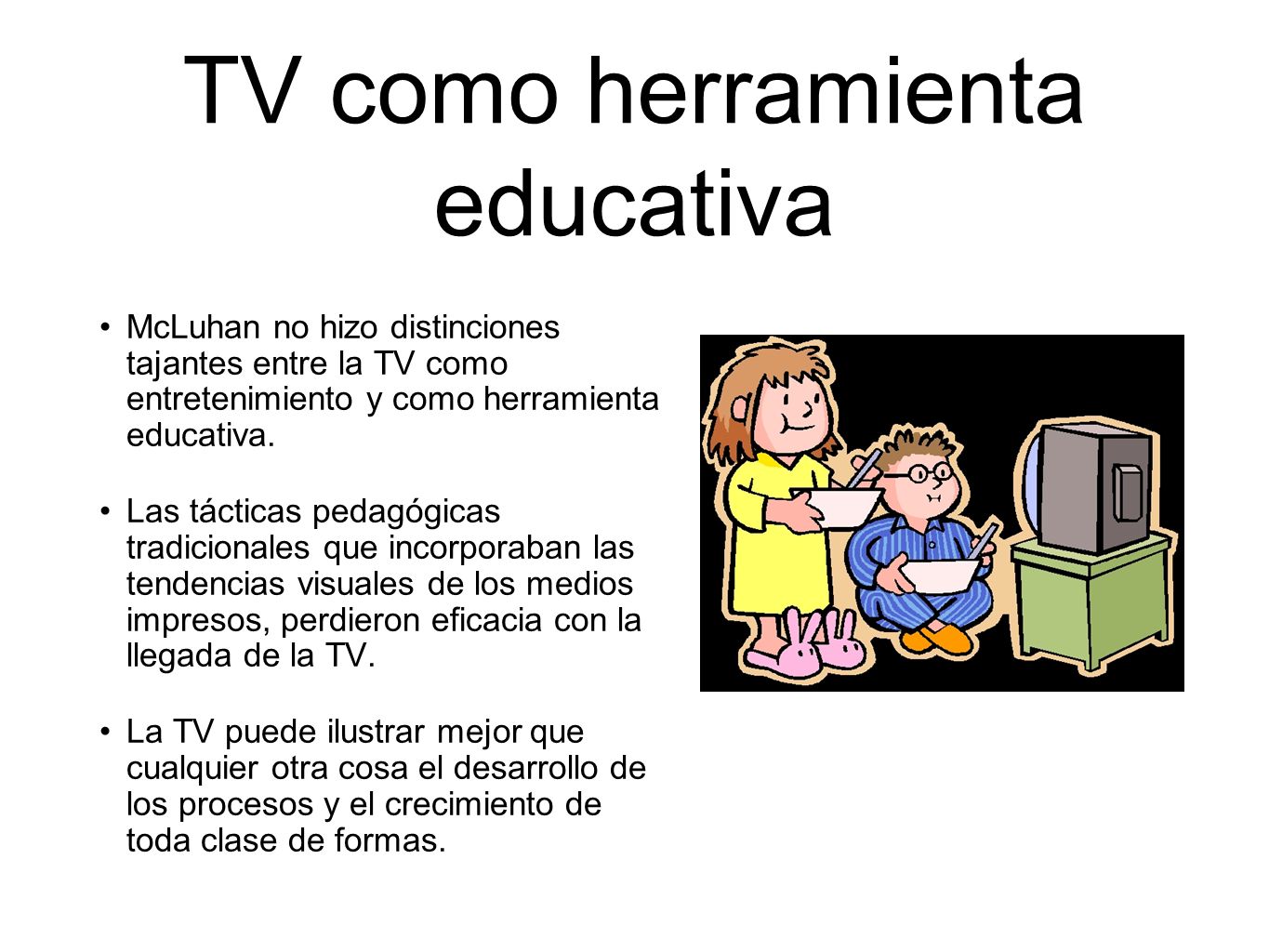 TV como herramienta educativa

• McLuhan no hizo distinciones tajantes entre la TV como entretenimiento y como herramienta educativa.

• Las tácticas pedagógicas tradicionales que incorporaban las tendencias visuales de los medios impresos, perdieron eficacia con la llegada de la TV.

• La TV puede ilustrar mejor que cualquier otra cosa el desarrollo de los procesos y el crecimiento de toda clase de formas.